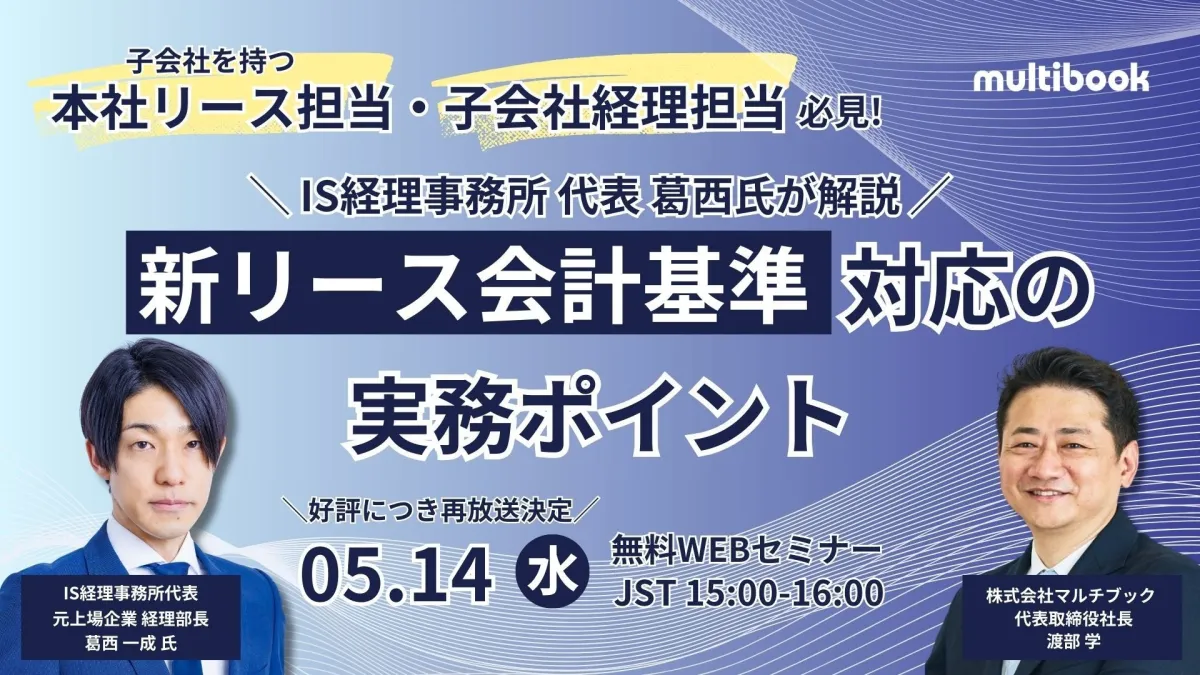 子会社を持つ
本社リース担当・子会社経理担当 必見!

multibook

＼ IS経理事務所 代表 葛西氏が解説 ／
新リース会計基準 対応の
実務ポイント

＼好評につき再放送決定／
05.14 水
無料WEBセミナー
JST 15:00-16:00

IS経理事務所代表
元上場企業 経理部長
葛西 一成 氏

株式会社マルチブック
代表取締役社長
渡部 学